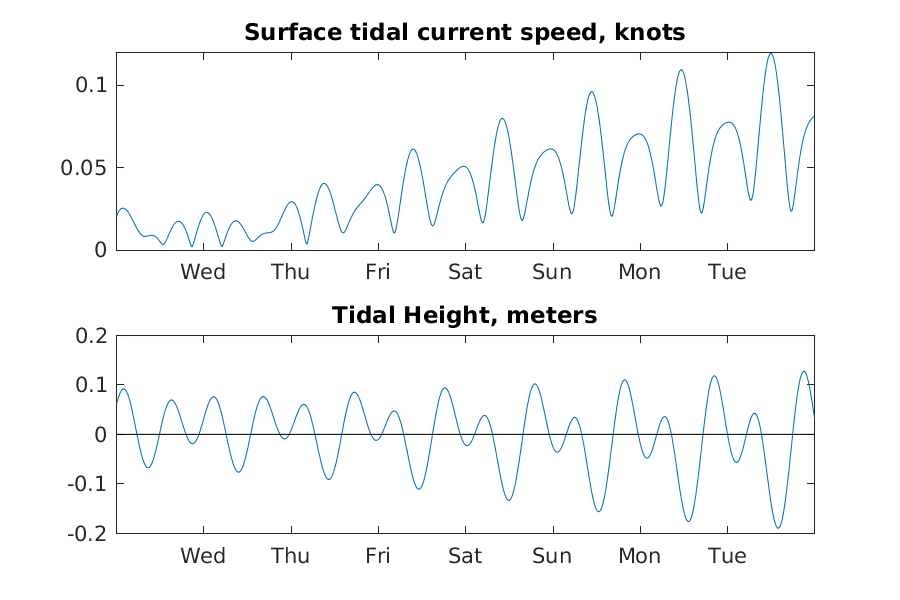 Surface tidal current speed, knots

0.1
0.05
0

Wed Thu Fri Sat Sun Mon Tue

Tidal Height, meters

0.2
0.1
0
-0.1
-0.2

Wed Thu Fri Sat Sun Mon Tue